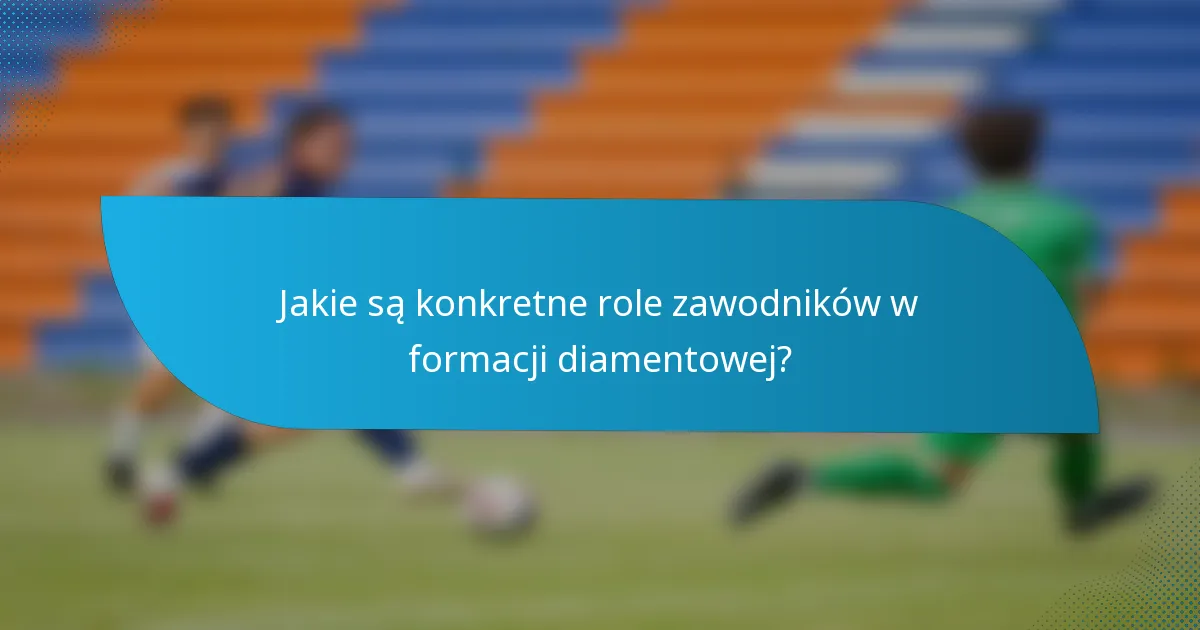 Jakie są konkretne role zawodników w formacji diamentowej?